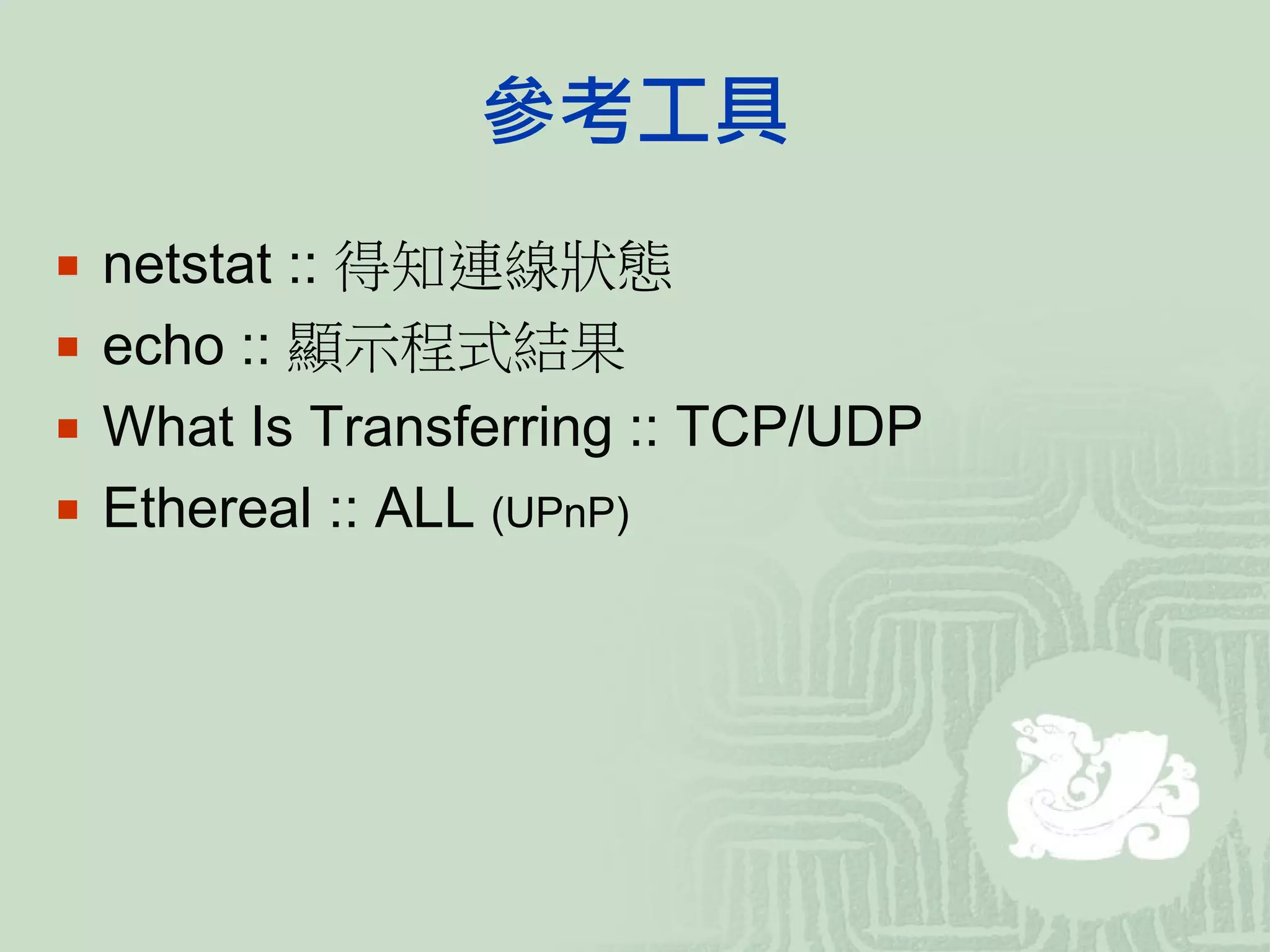 參考工具

- netstat :: 得知連線狀態
- echo :: 顯示程式結果
- What Is Transferring :: TCP/UDP
- Ethereal :: ALL (UPnP)